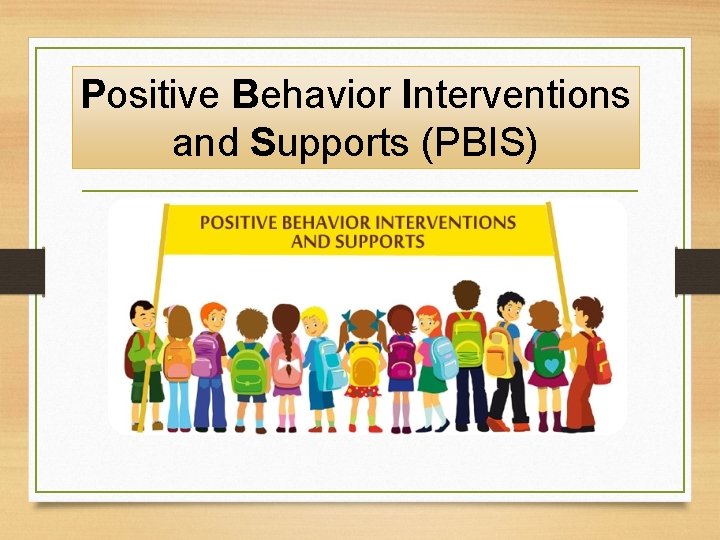 Positive Behavior Interventions and Supports (PBIS)

POSITIVE BEHAVIOR INTERVENTIONS AND SUPPORTS